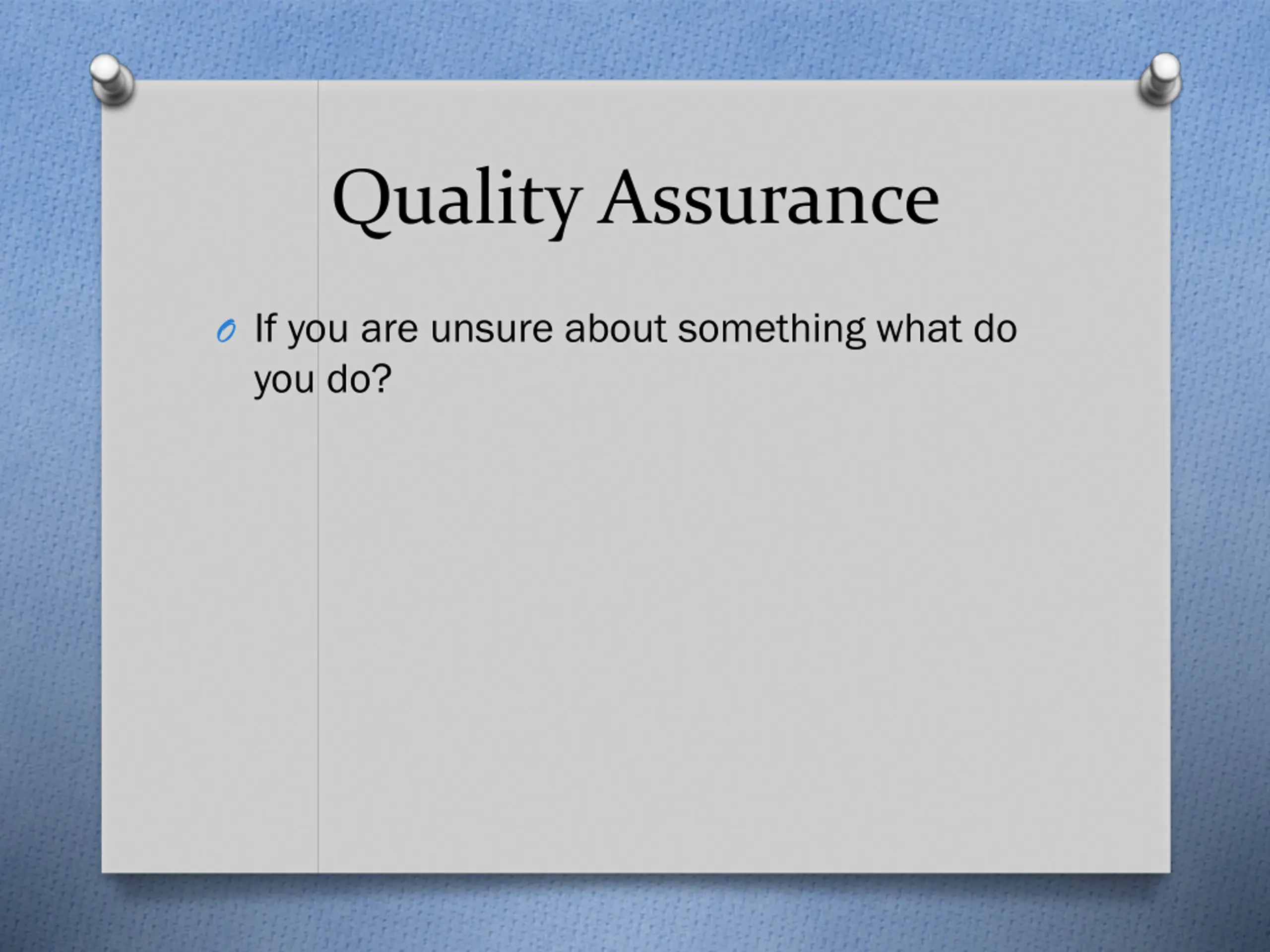 Quality Assurance

If you are unsure about something what do you do?